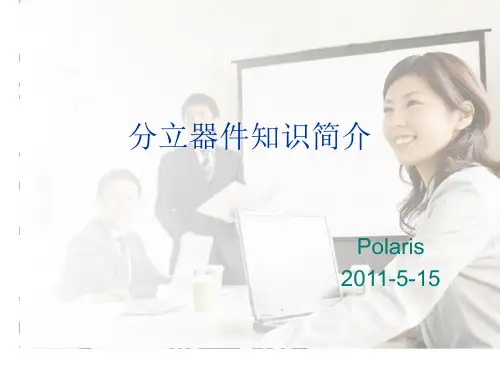 分立器件知识简介

Polaris
2011-5-15